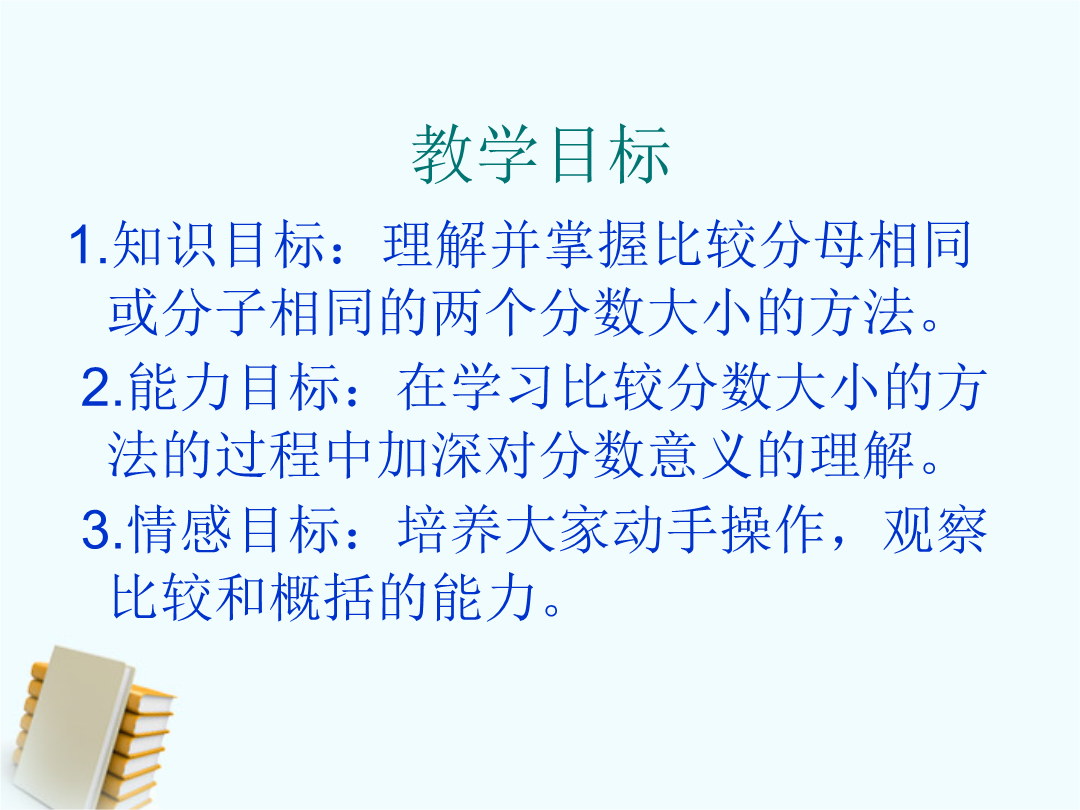 教学目标

1.知识目标：理解并掌握比较分母相同或分子相同的两个分数大小的方法。

2.能力目标：在学习比较分数大小的方法的过程中加深对分数意义的理解。

3.情感目标：培养大家动手操作，观察比较和概括的能力。